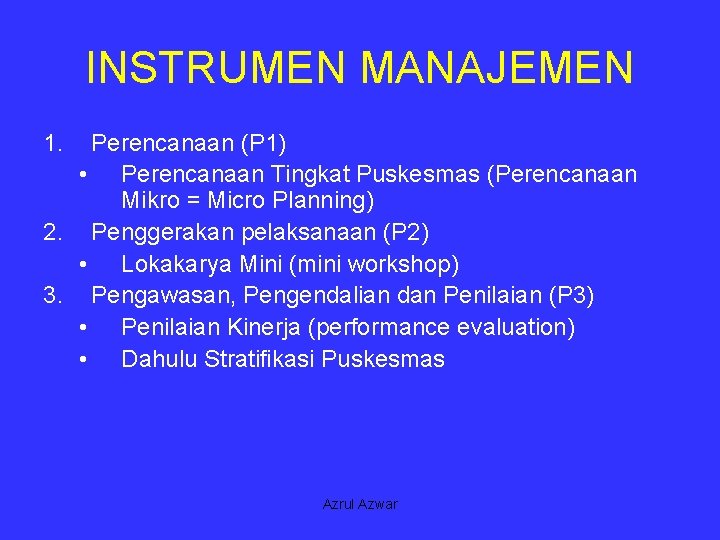 INSTRUMEN MANAJEMEN

1. Perencanaan (P1)
• Perencanaan Tingkat Puskesmas (Perencanaan Mikro = Micro Planning)
2. Penggerakan pelaksanaan (P2)
• Lokakarya Mini (mini workshop)
3. Pengawasan, Pengendalian dan Penilaian (P3)
• Penilaian Kinerja (performance evaluation)
• Dahulu Stratifikasi Puskesmas

Azrul Azwar